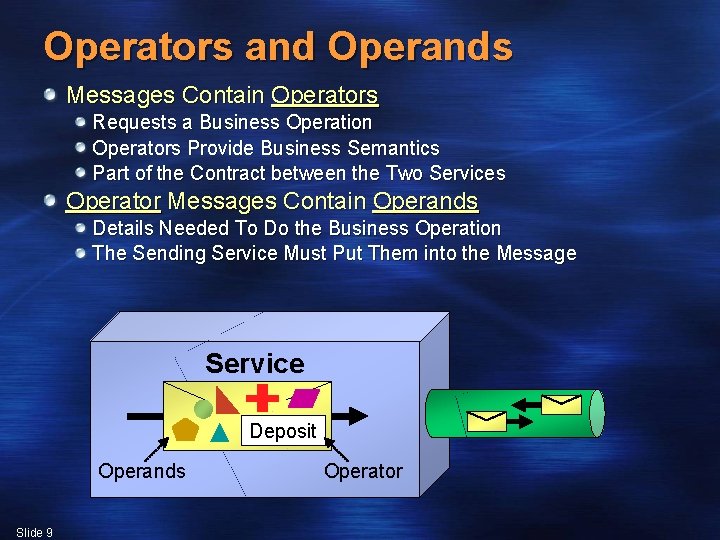 Operators and Operands

Messages Contain Operators
Requests a Business Operation
Operators Provide Business Semantics
Part of the Contract between the Two Services

Operator Messages Contain Operands
Details Needed To Do the Business Operation
The Sending Service Must Put Them into the Message

Service

Deposit

Operands

Operator

Slide 9